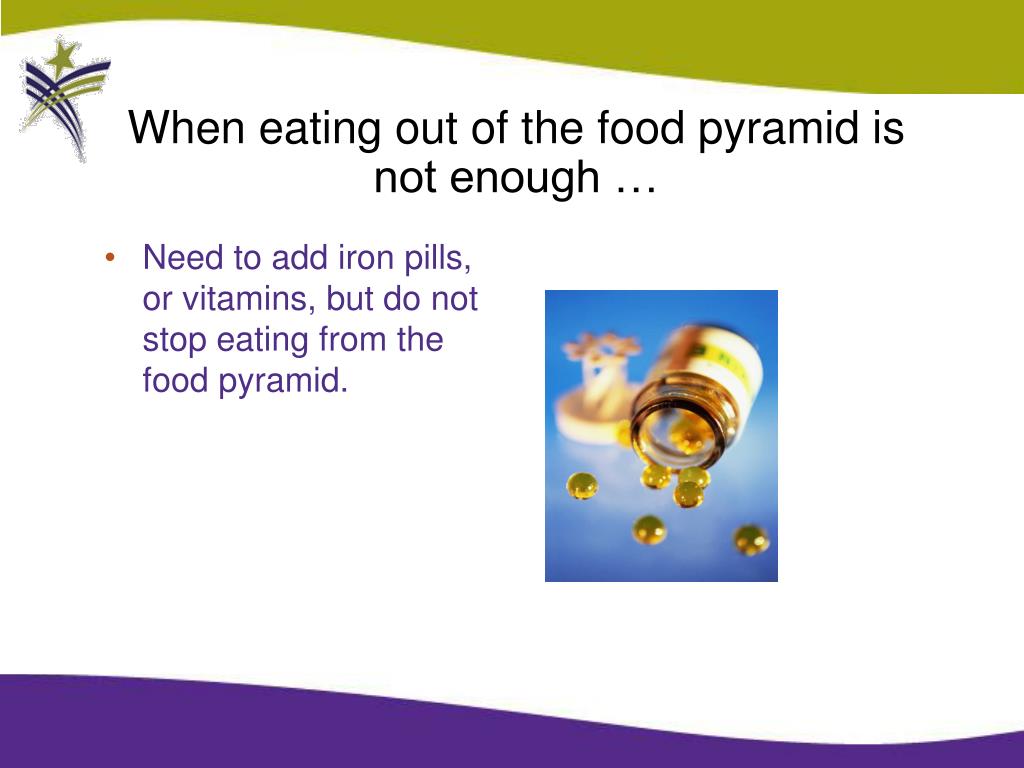 When eating out of the food pyramid is not enough …

• Need to add iron pills, or vitamins, but do not stop eating from the food pyramid.